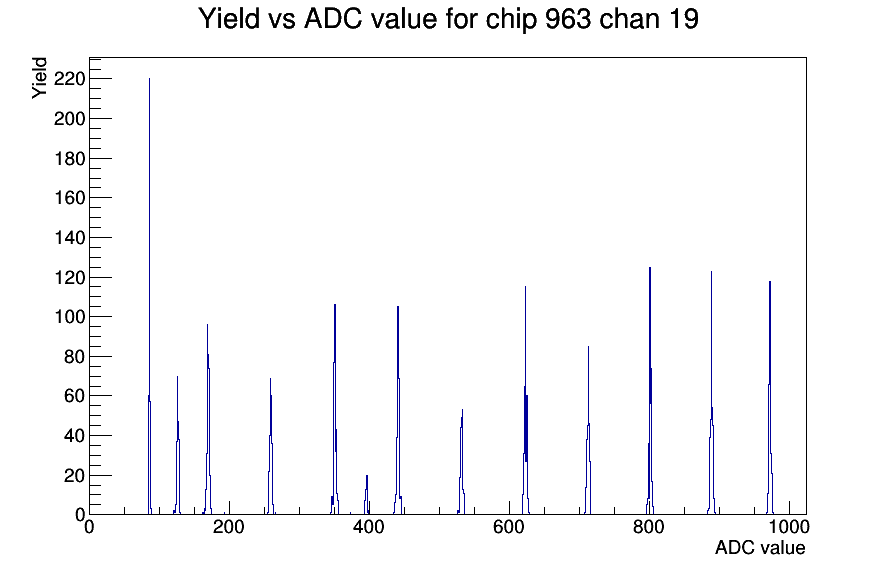 Yield vs ADC value for chip 963 chan 19

Yield

220
200
180
160
140
120
100
80
60
40
20
0

0
200
400
600
800
1000

ADC value